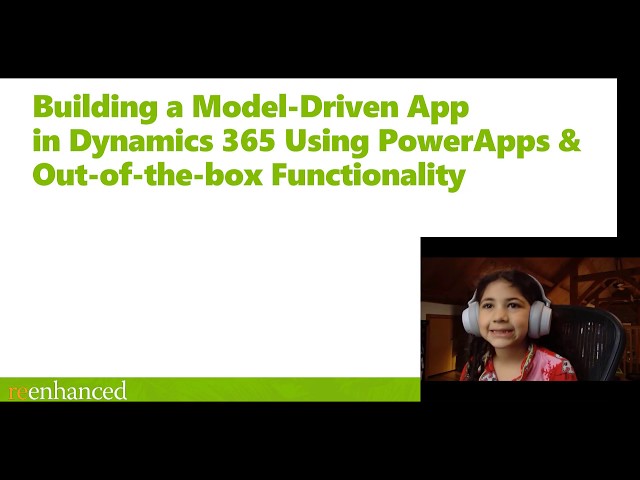 Building a Model-Driven App in Dynamics 365 Using PowerApps & Out-of-the-box Functionality

reenhanced